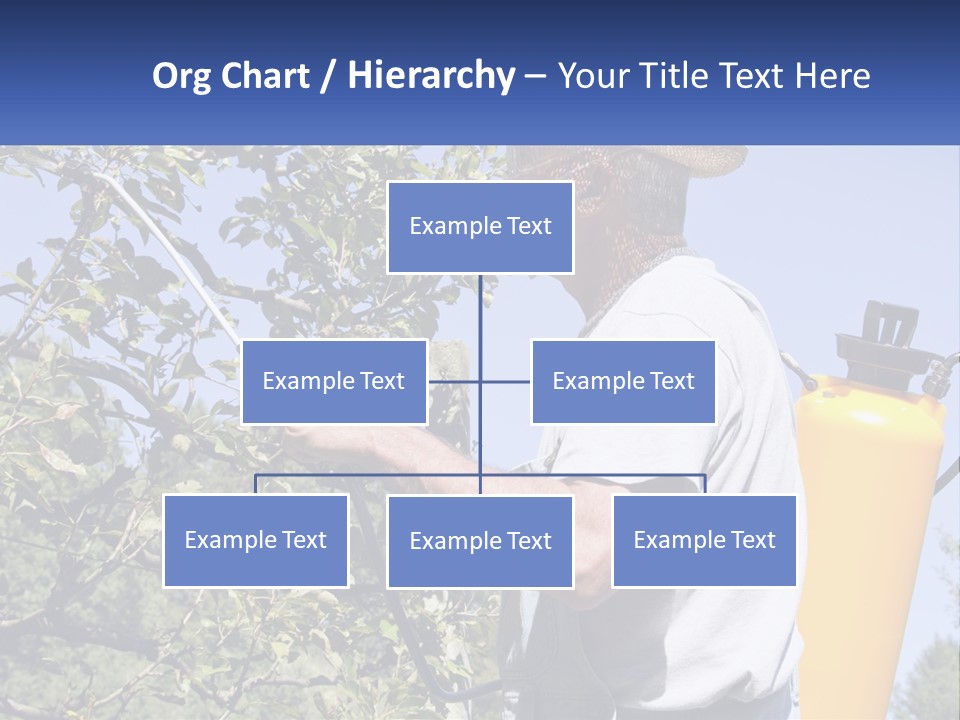 Org Chart / Hierarchy – Your Title Text Here

Example Text

Example Text

Example Text

Example Text

Example Text

Example Text